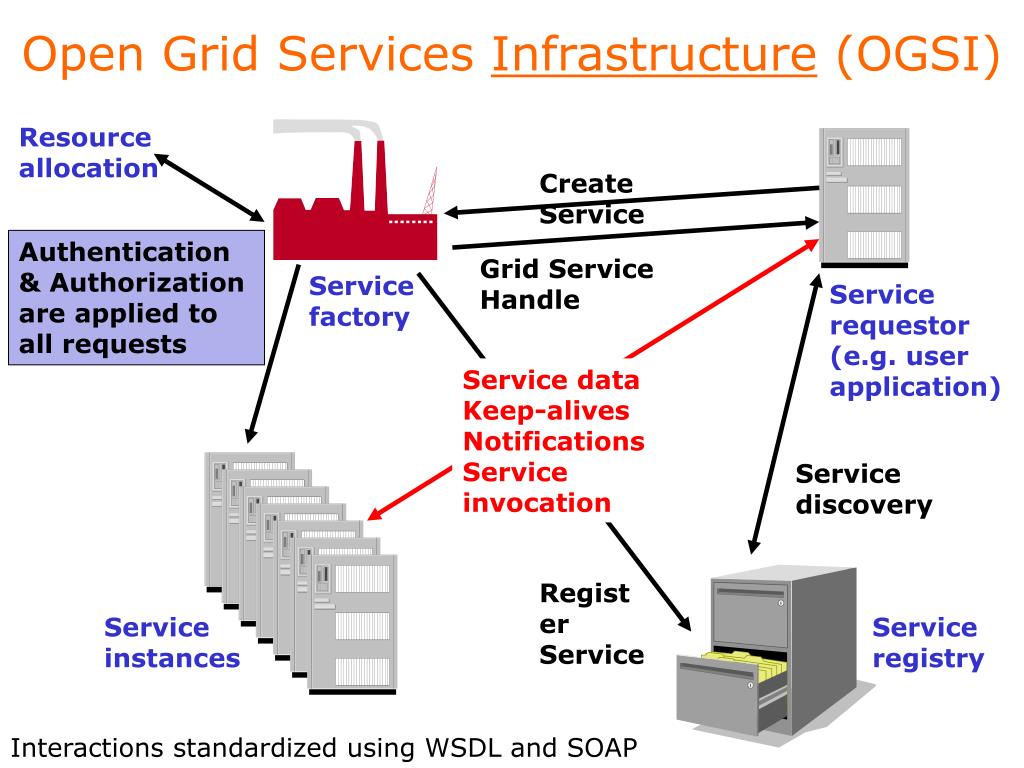 Open Grid Services Infrastructure (OGSI)

Resource allocation

Authentication & Authorization are applied to all requests

Service factory

Create Service

Grid Service Handle

Service requestor (e.g. user application)

Service data
Keep-alives
Notifications
Service invocation

Service discovery

Service instances

Regist er Service

Service registry

Interactions standardized using WSDL and SOAP